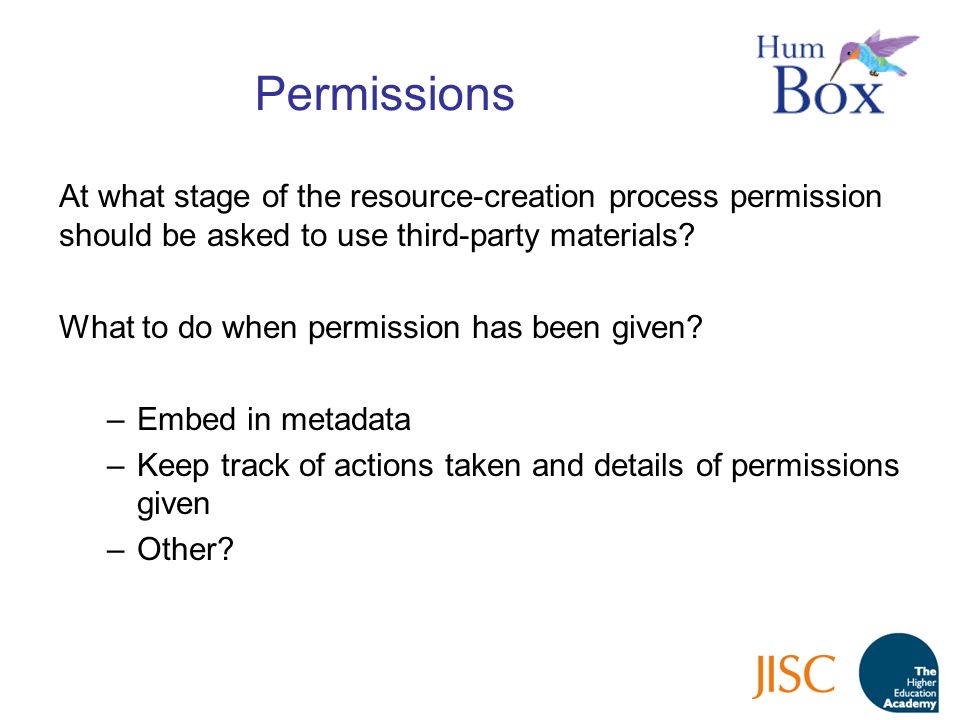 Permissions

Hum Box

At what stage of the resource-creation process permission should be asked to use third-party materials?

What to do when permission has been given?

– Embed in metadata
– Keep track of actions taken and details of permissions given
– Other?

JISC

The Higher Education Academy